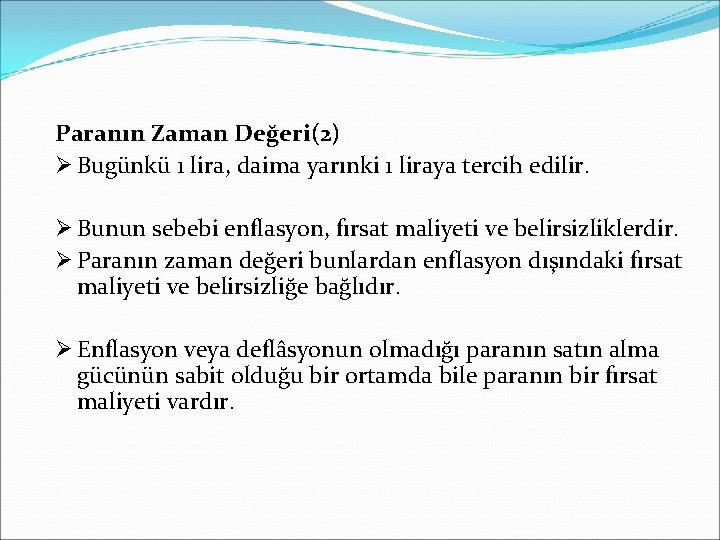 Paranın Zaman Değeri(2)

➢ Bugünkü 1 lira, daima yarınki 1 liraya tercih edilir.

➢ Bunun sebebi enflasyon, fırsat maliyeti ve belirsizliklerdir.

➢ Paranın zaman değeri bunlardan enflasyon dışındaki fırsat maliyeti ve belirsizliğe bağlıdır.

➢ Enflasyon veya deflâsyonun olmadığı paranın satın alma gücünün sabit olduğu bir ortamda bile paranın bir fırsat maliyeti vardır.